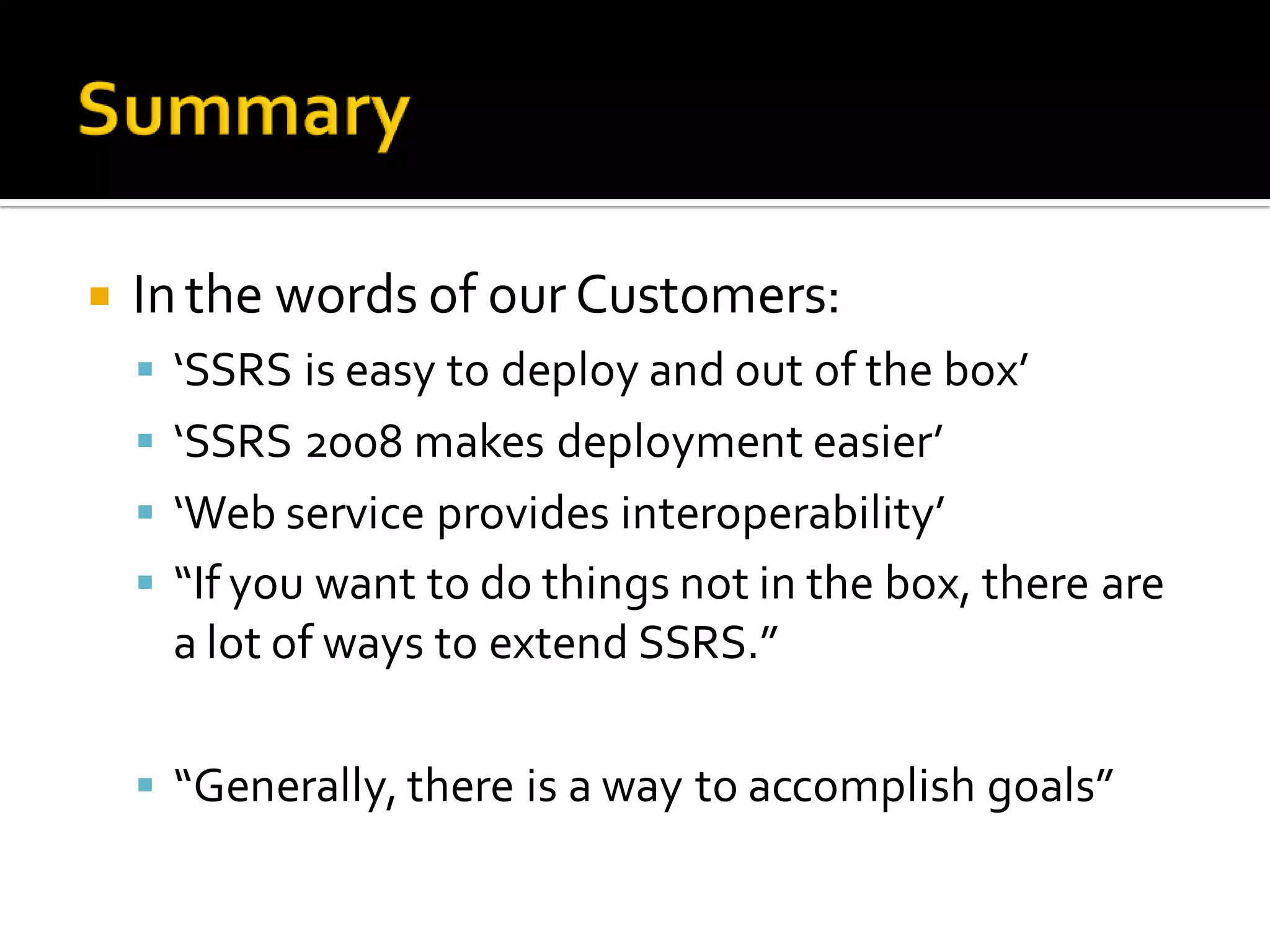 Summary

In the words of our Customers:
‘SSRS is easy to deploy and out of the box’
‘SSRS 2008 makes deployment easier’
‘Web service provides interoperability’
“If you want to do things not in the box, there are a lot of ways to extend SSRS.”

“Generally, there is a way to accomplish goals”